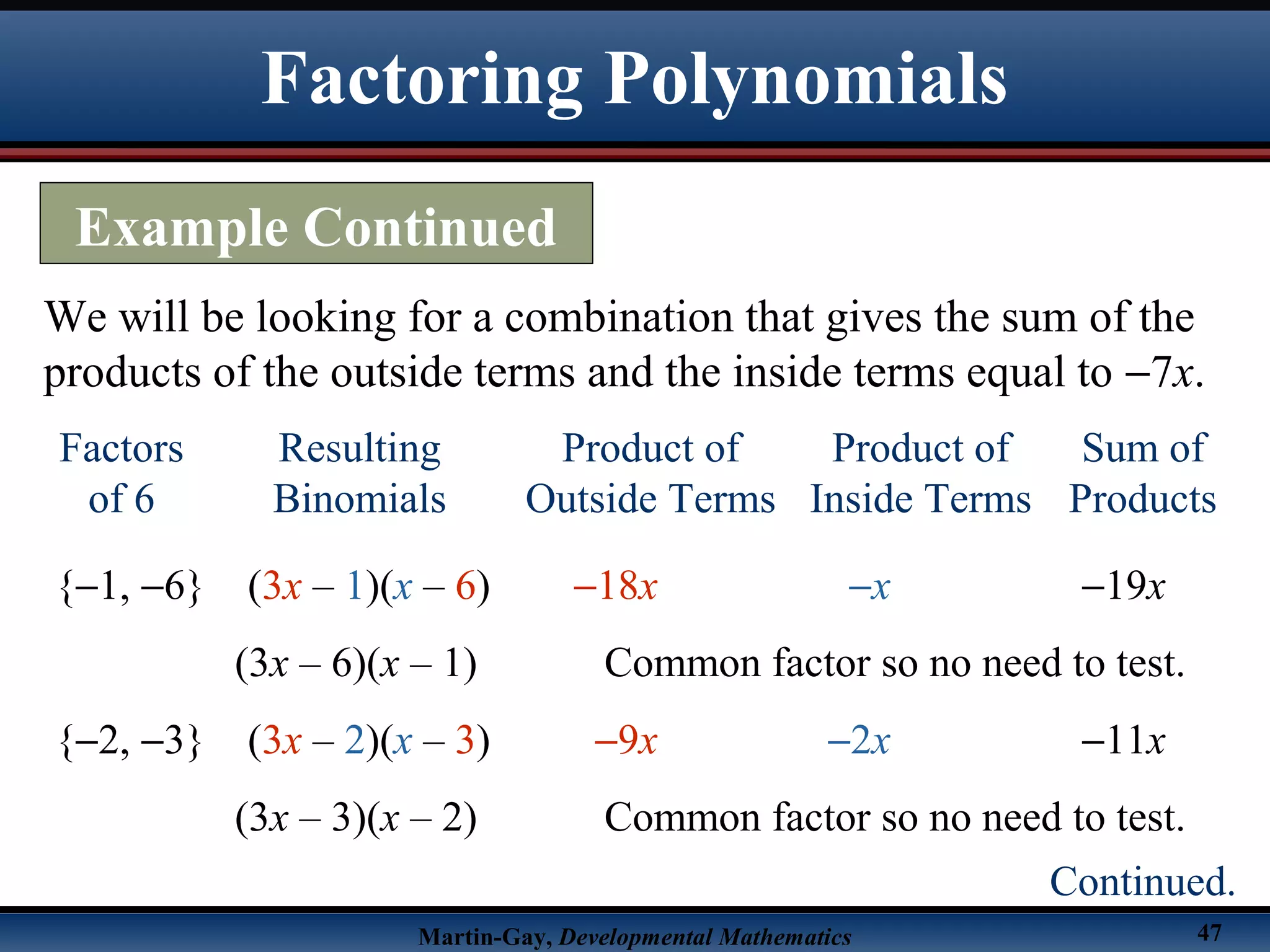 Factoring Polynomials

Example Continued

We will be looking for a combination that gives the sum of the products of the outside terms and the inside terms equal to $-7x$.

| Factors of 6 | Resulting Binomials | Product of Outside Terms | Product of Inside Terms | Sum of Products |
|---|---|---|---|---|
| $\{-1, -6\}$ | $(3x - 1)(x - 6)$ | $-18x$ | $-x$ | $-19x$ |
| | $(3x - 6)(x - 1)$ | Common factor so no need to test. | | |
| $\{-2, -3\}$ | $(3x - 2)(x - 3)$ | $-9x$ | $-2x$ | $-11x$ |
| | $(3x - 3)(x - 2)$ | Common factor so no need to test. | | |

Continued.

Martin-Gay, Developmental Mathematics

47